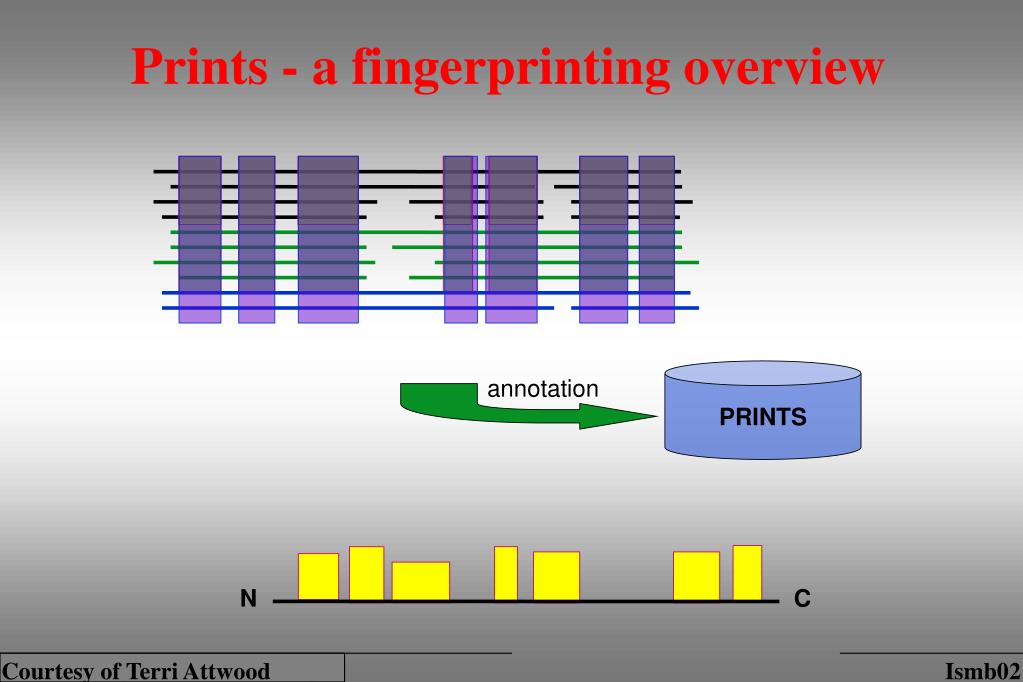 Prints - a fingerprinting overview

annotation

PRINTS

N

C

Courtesy of Terri Attwood

Ismb02